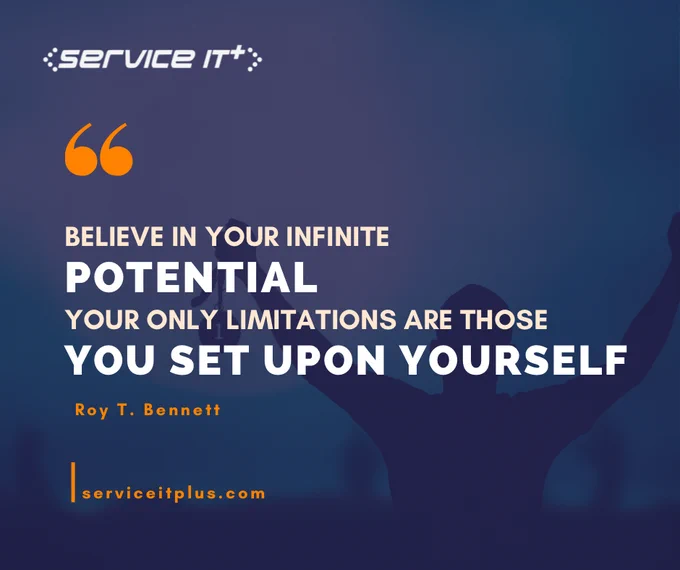 SERVICE IT+

“

BELIEVE IN YOUR INFINITE
POTENTIAL
YOUR ONLY LIMITATIONS ARE THOSE
YOU SET UPON YOURSELF

Roy T. Bennett

serviceitplus.com